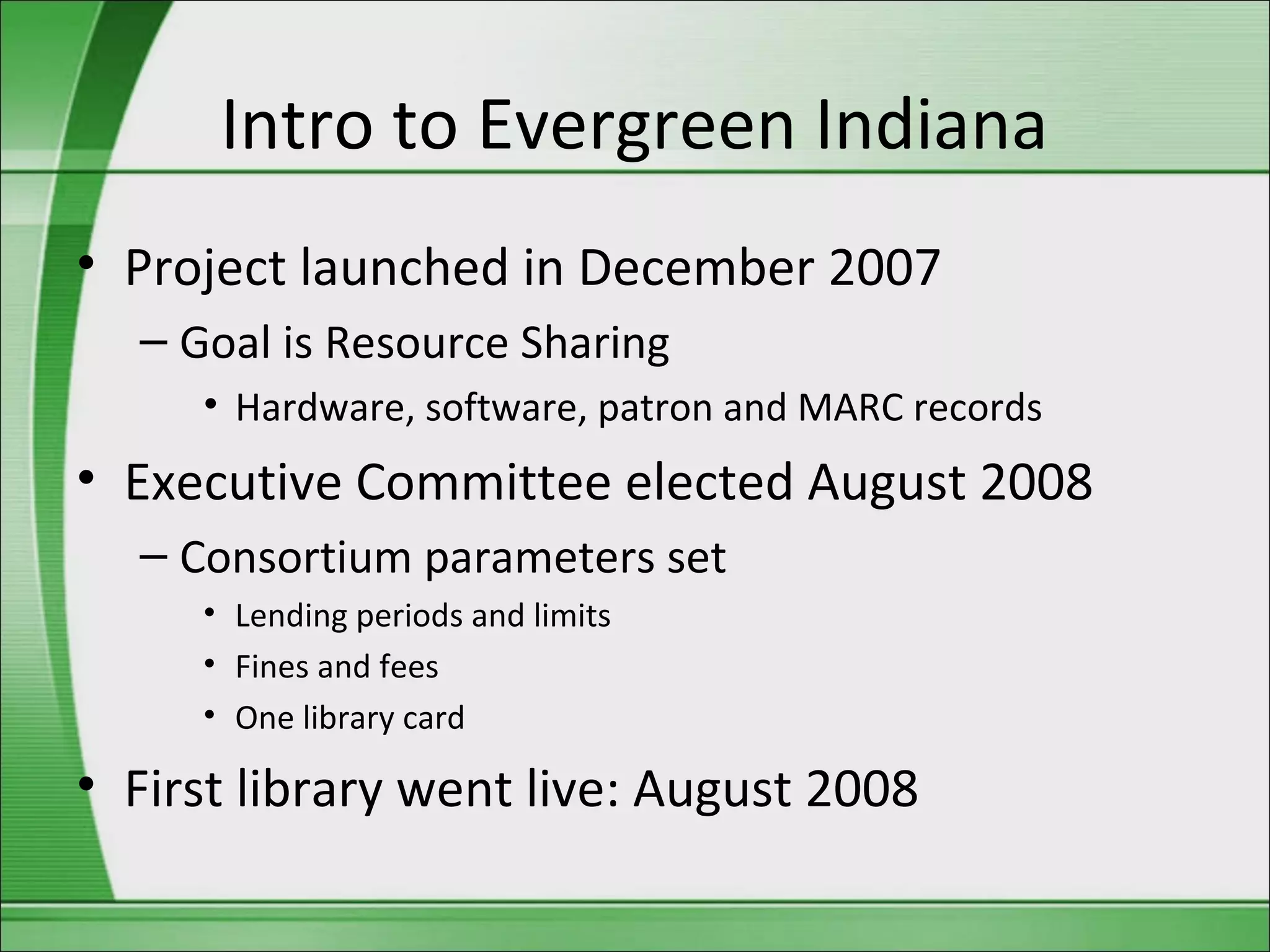 Intro to Evergreen Indiana

• Project launched in December 2007
– Goal is Resource Sharing
• Hardware, software, patron and MARC records
• Executive Committee elected August 2008
– Consortium parameters set
• Lending periods and limits
• Fines and fees
• One library card
• First library went live: August 2008